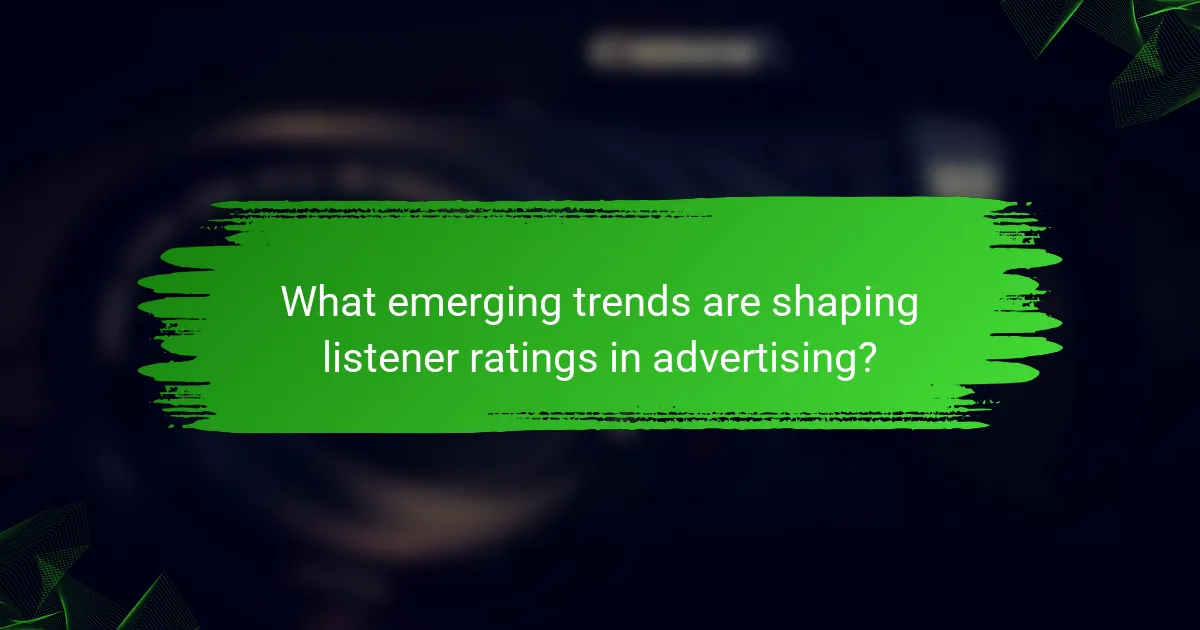 What emerging trends are shaping listener ratings in advertising?